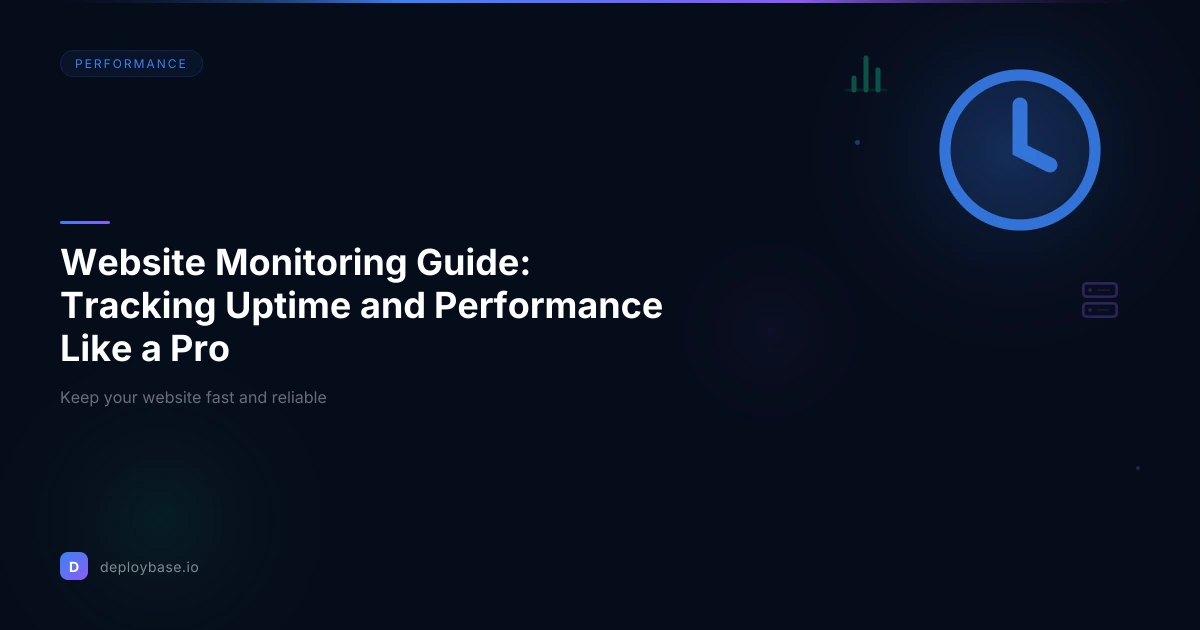 PERFORMANCE

Website Monitoring Guide: Tracking Uptime and Performance Like a Pro

Keep your website fast and reliable

D

deploybase.io